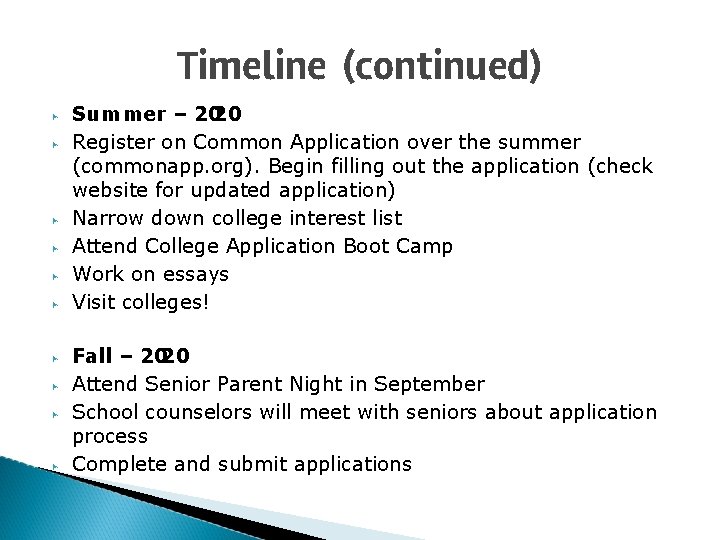 Timeline (continued)

Summer – 2020

Register on Common Application over the summer (commonapp.org). Begin filling out the application (check website for updated application)

Narrow down college interest list

Attend College Application Boot Camp

Work on essays

Visit colleges!

Fall – 2020

Attend Senior Parent Night in September

School counselors will meet with seniors about application process

Complete and submit applications